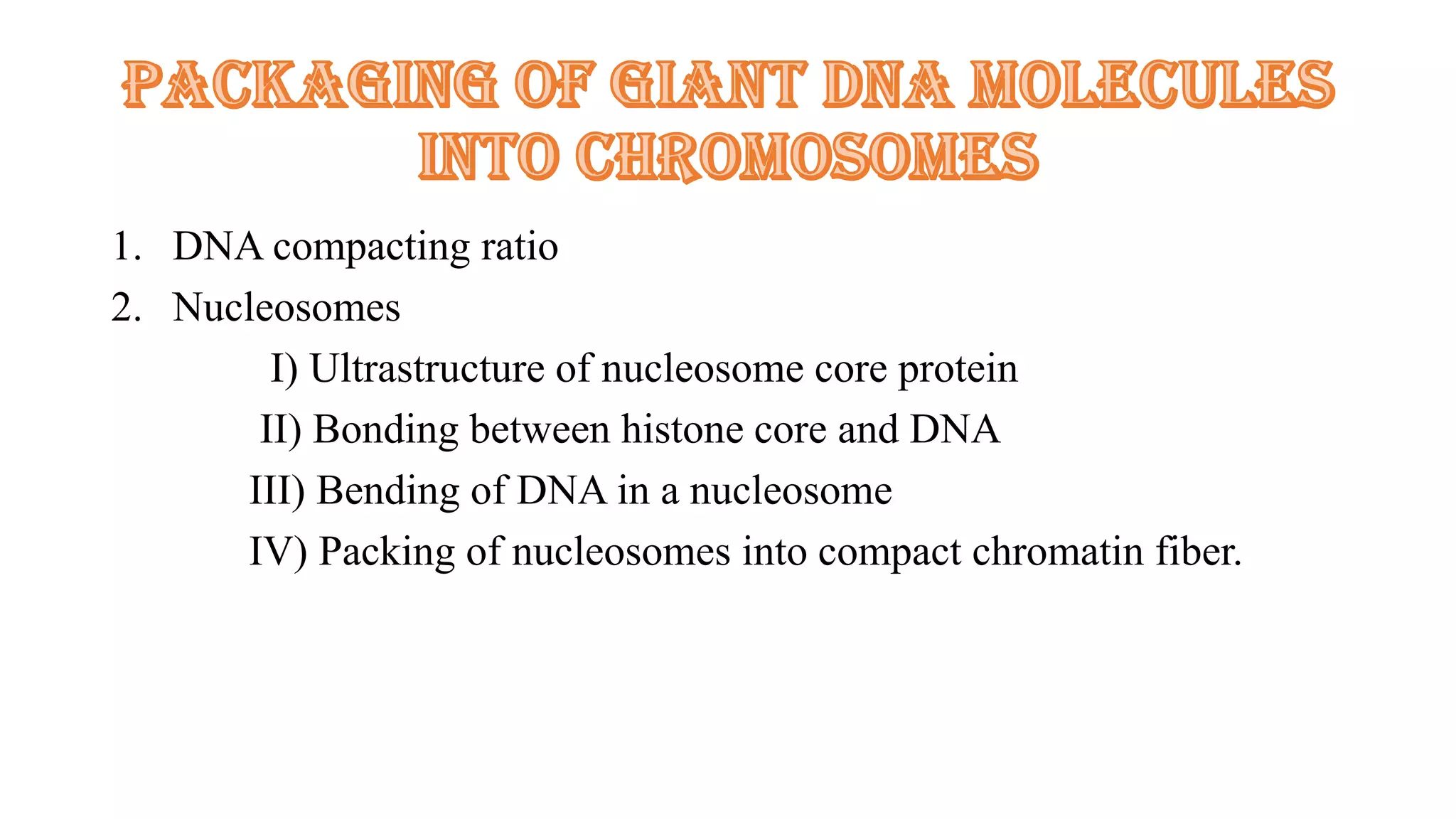 PACKAGING OF GIANT DNA MOLECULES INTO CHROMOSOMES

1. DNA compacting ratio
2. Nucleosomes
I) Ultrastructure of nucleosome core protein
II) Bonding between histone core and DNA
III) Bending of DNA in a nucleosome
IV) Packing of nucleosomes into compact chromatin fiber.